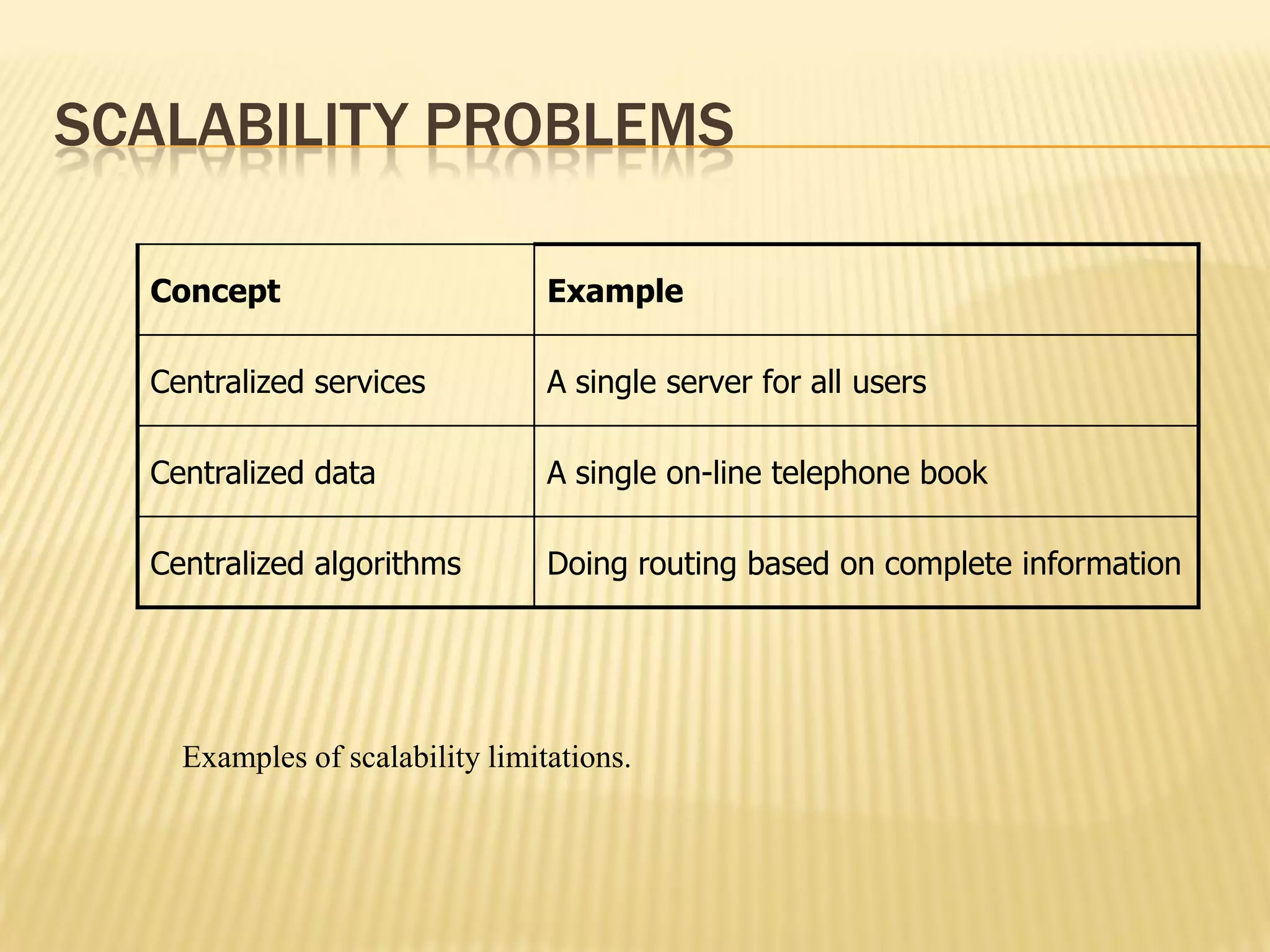 SCALABILITY PROBLEMS

| Concept | Example |
|---|---|
| Centralized services | A single server for all users |
| Centralized data | A single on-line telephone book |
| Centralized algorithms | Doing routing based on complete information |

Examples of scalability limitations.